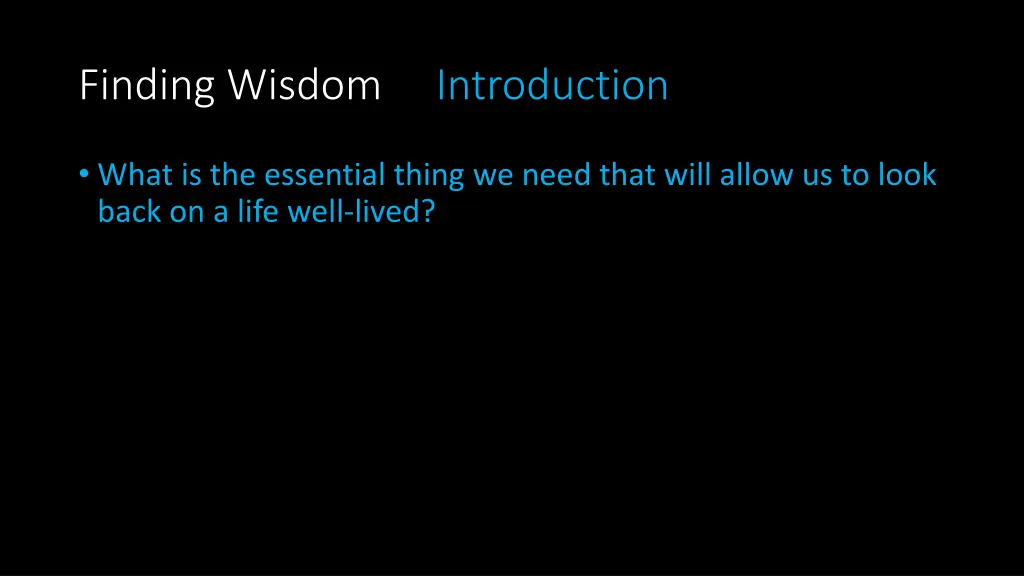 Finding Wisdom Introduction

• What is the essential thing we need that will allow us to look back on a life well-lived?